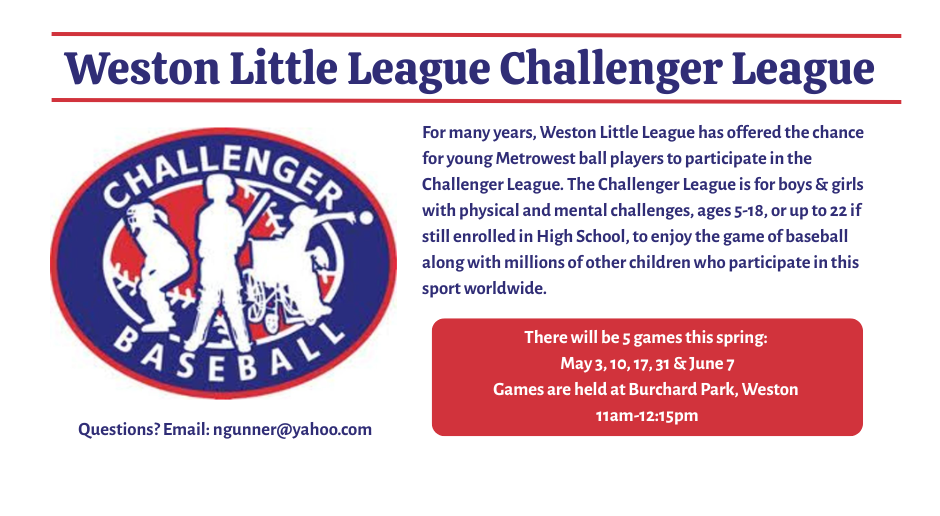 Weston Little League Challenger League

CHALLENGER

BASEBALL

Questions? Email: ngunner@yahoo.com

For many years, Weston Little League has offered the chance for young Metrowest ball players to participate in the Challenger League. The Challenger League is for boys & girls with physical and mental challenges, ages 5-18, or up to 22 if still enrolled in High School, to enjoy the game of baseball along with millions of other children who participate in this sport worldwide.

There will be 5 games this spring:
May 3, 10, 17, 31 & June 7
Games are held at Burchard Park, Weston
11am-12:15pm